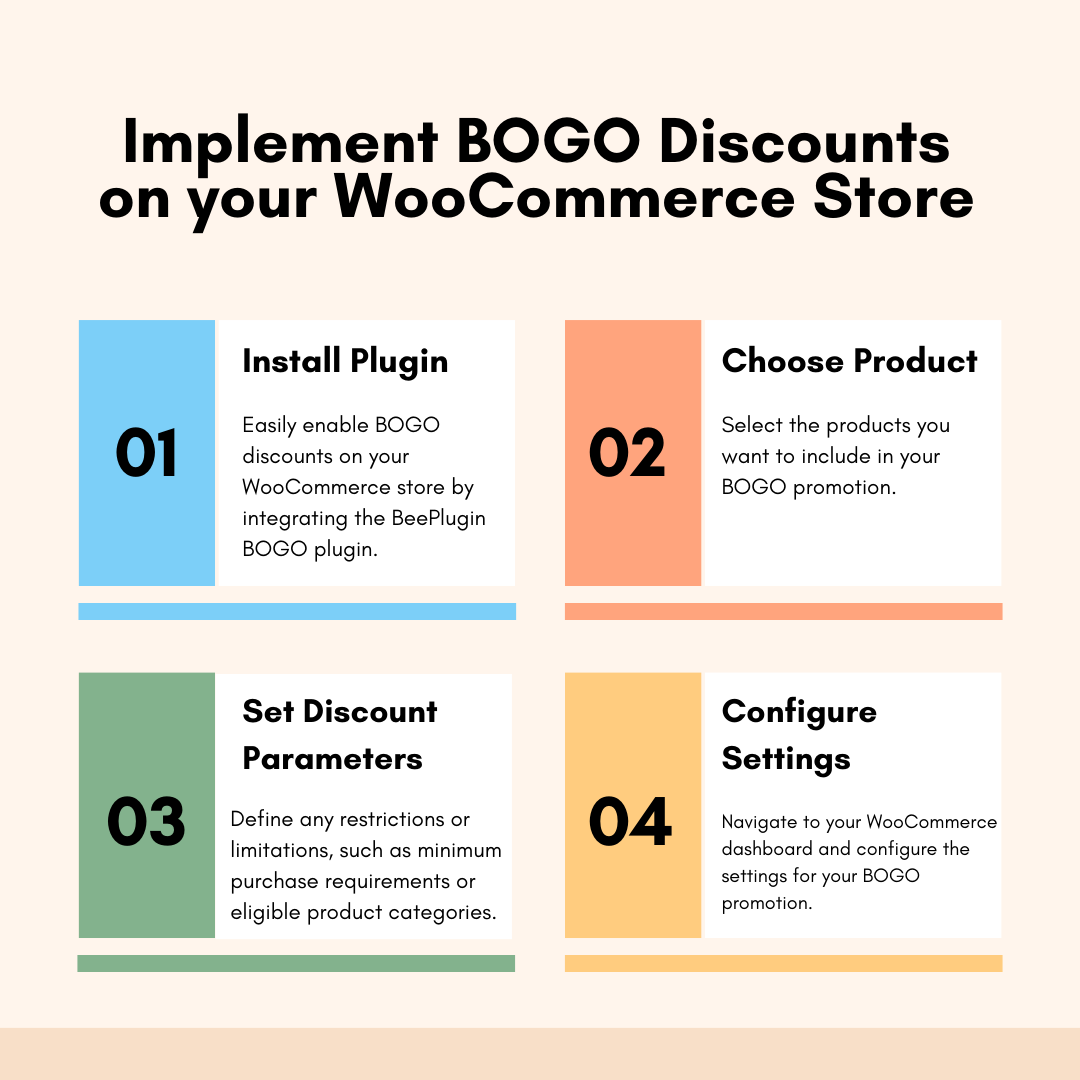 Implement BOGO Discounts on your WooCommerce Store

01

Install Plugin

Easily enable BOGO discounts on your WooCommerce store by integrating the BeePlugin BOGO plugin.

02

Choose Product

Select the products you want to include in your BOGO promotion.

03

Set Discount Parameters

Define any restrictions or limitations, such as minimum purchase requirements or eligible product categories.

04

Configure Settings

Navigate to your WooCommerce dashboard and configure the settings for your BOGO promotion.